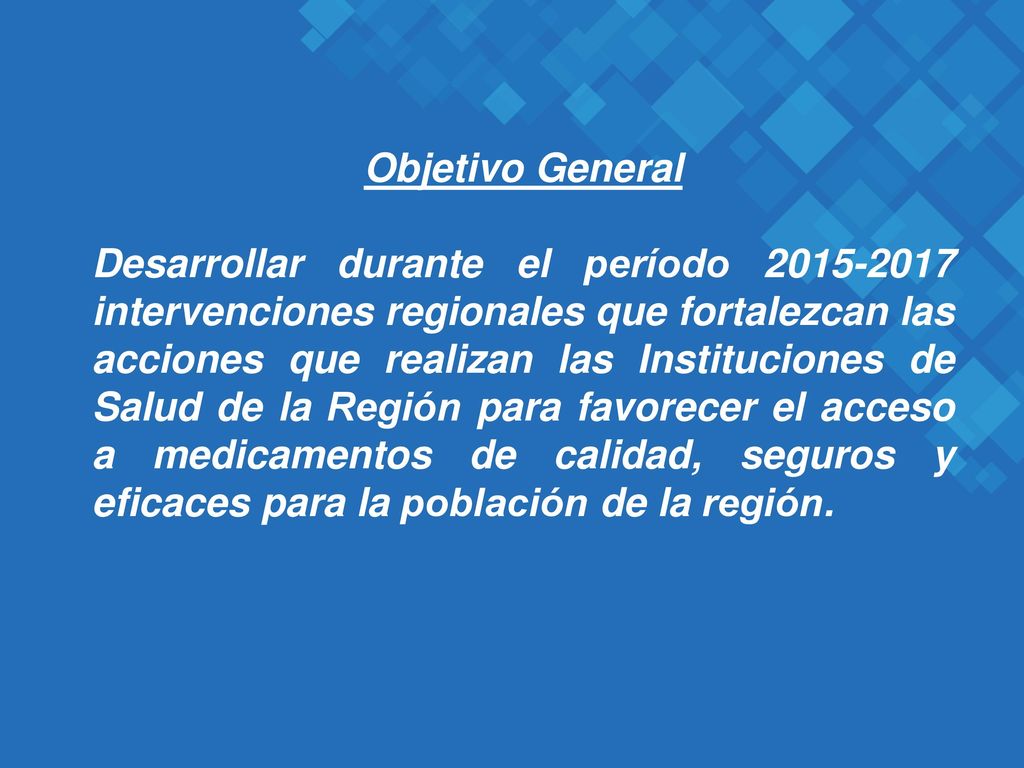 Objetivo General

Desarrollar durante el período 2015-2017 intervenciones regionales que fortalezcan las acciones que realizan las Instituciones de Salud de la Región para favorecer el acceso a medicamentos de calidad, seguros y eficaces para la población de la región.